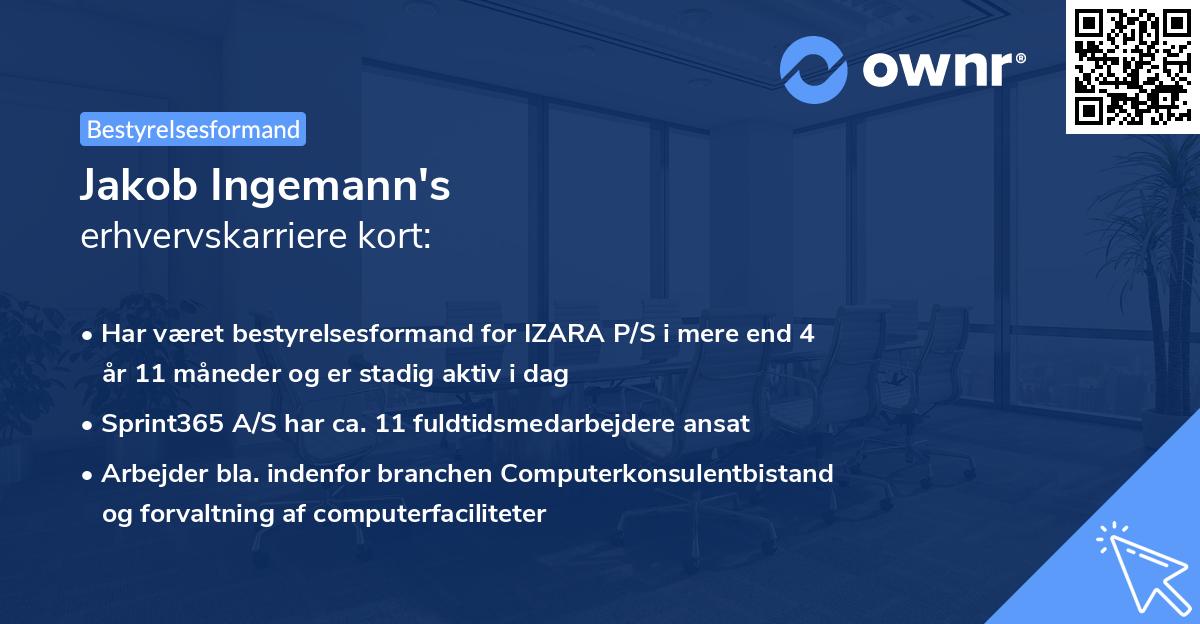 ownr®

Bestyrelsesformand

Jakob Ingemann's
erhvervskarriere kort:

• Har været bestyrelsesformand for IZARA P/S i mere end 4 år 11 måneder og er stadig aktiv i dag

• Sprint365 A/S har ca. 11 fuldtidsmedarbejdere ansat

• Arbejder bla. indenfor branchen Computerkonsulentbistand og forvaltning af computerfaciliteter